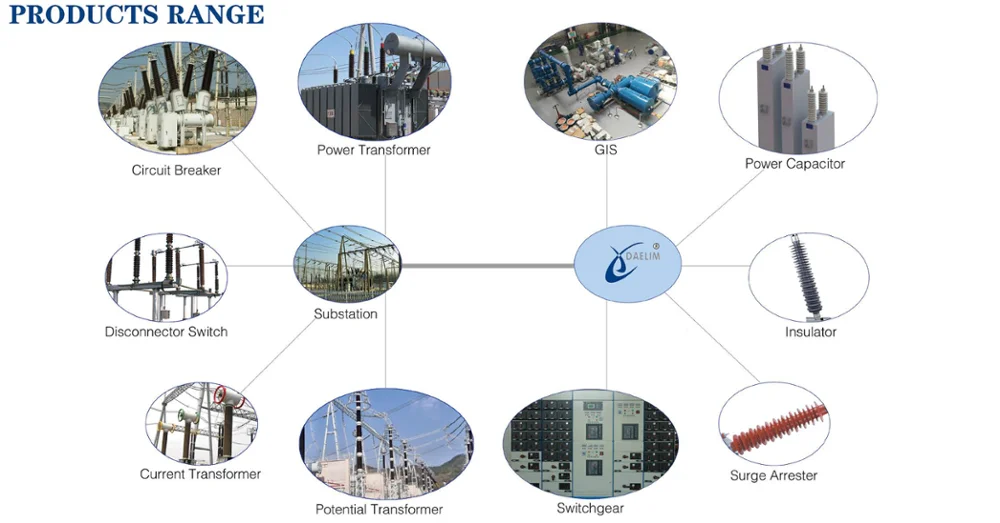 PRODUCTS RANGE

Circuit Breaker

Power Transformer

GIS

Power Capacitor

Disconnector Switch

Substation

DAELIM

Insulator

Current Transformer

Potential Transformer

Switchgear

Surge Arrester